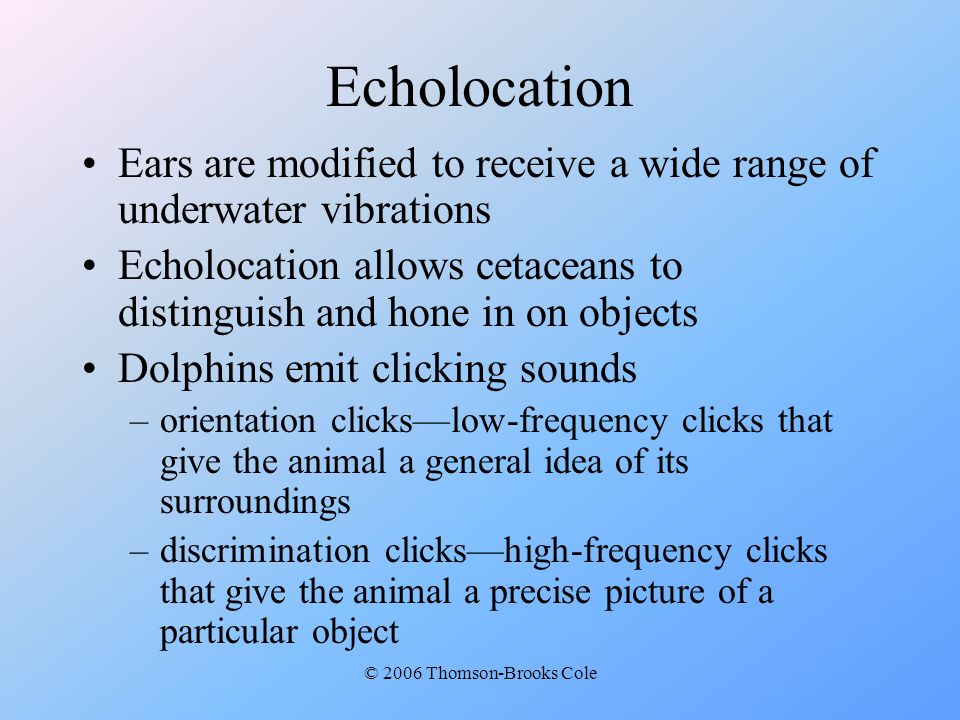 Echolocation

• Ears are modified to receive a wide range of underwater vibrations

• Echolocation allows cetaceans to distinguish and hone in on objects

• Dolphins emit clicking sounds

– orientation clicks—low-frequency clicks that give the animal a general idea of its surroundings

– discrimination clicks—high-frequency clicks that give the animal a precise picture of a particular object

© 2006 Thomson-Brooks Cole